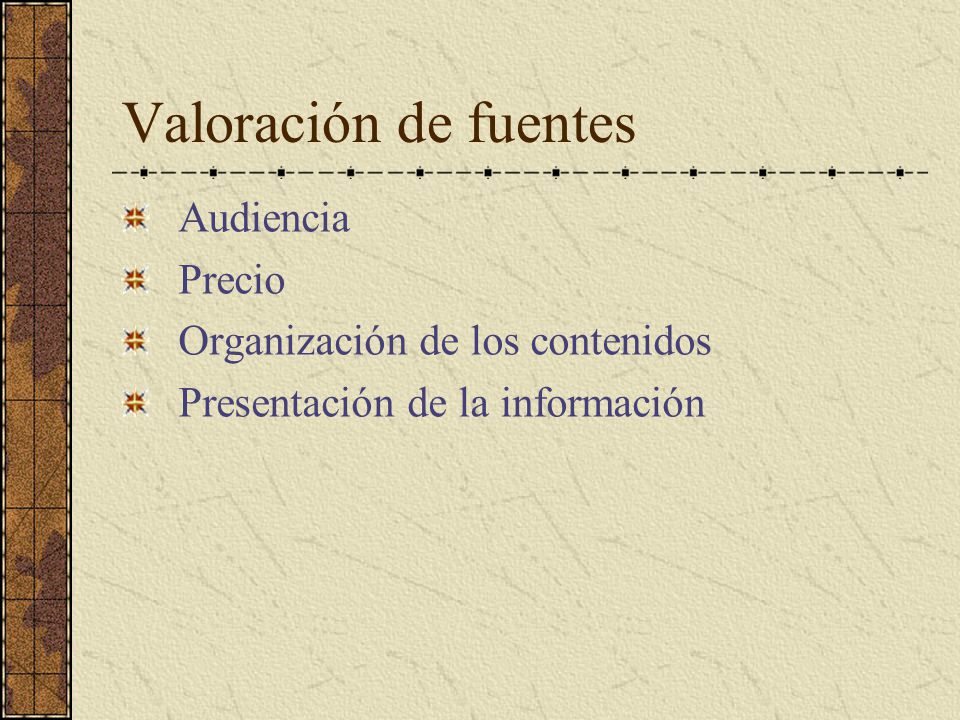 Valoración de fuentes

Audiencia
Precio
Organización de los contenidos
Presentación de la información